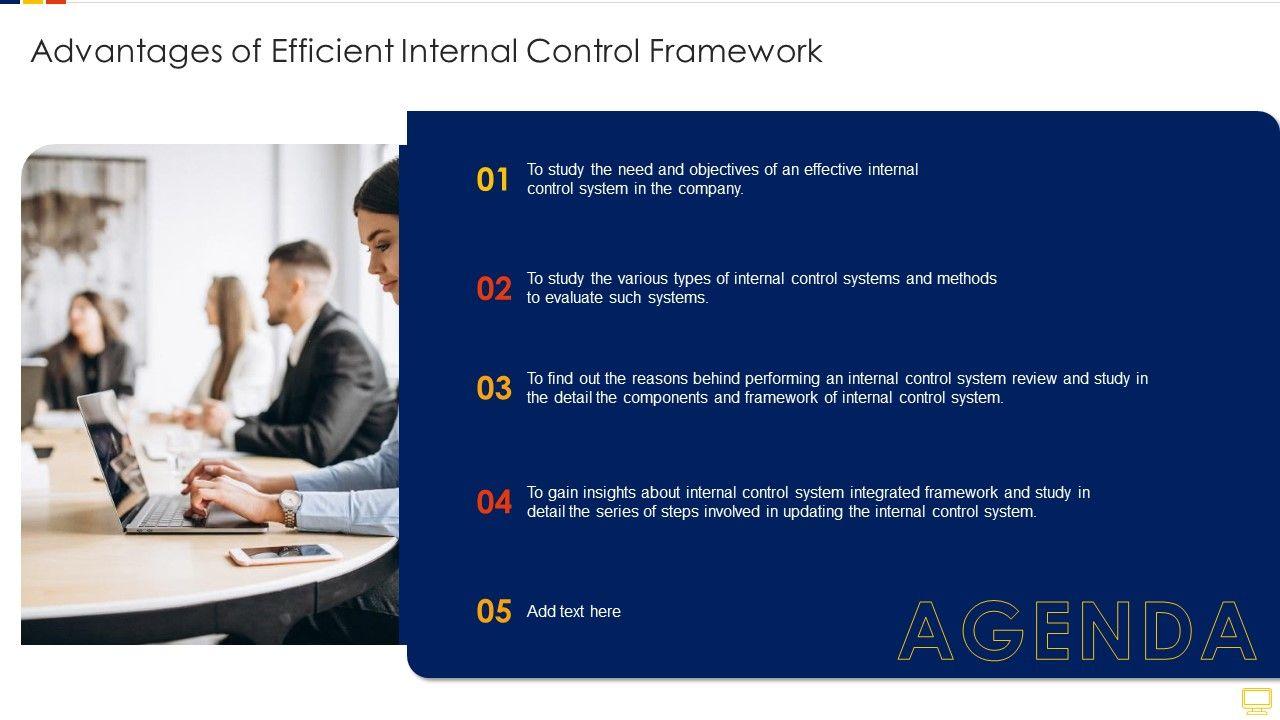 Advantages of Efficient Internal Control Framework

01 To study the need and objectives of an effective internal control system in the company.

02 To study the various types of internal control systems and methods to evaluate such systems.

03 To find out the reasons behind performing an internal control system review and study in the detail the components and framework of internal control system.

04 To gain insights about internal control system integrated framework and study in detail the series of steps involved in updating the internal control system.

05 Add text here

AGENDA